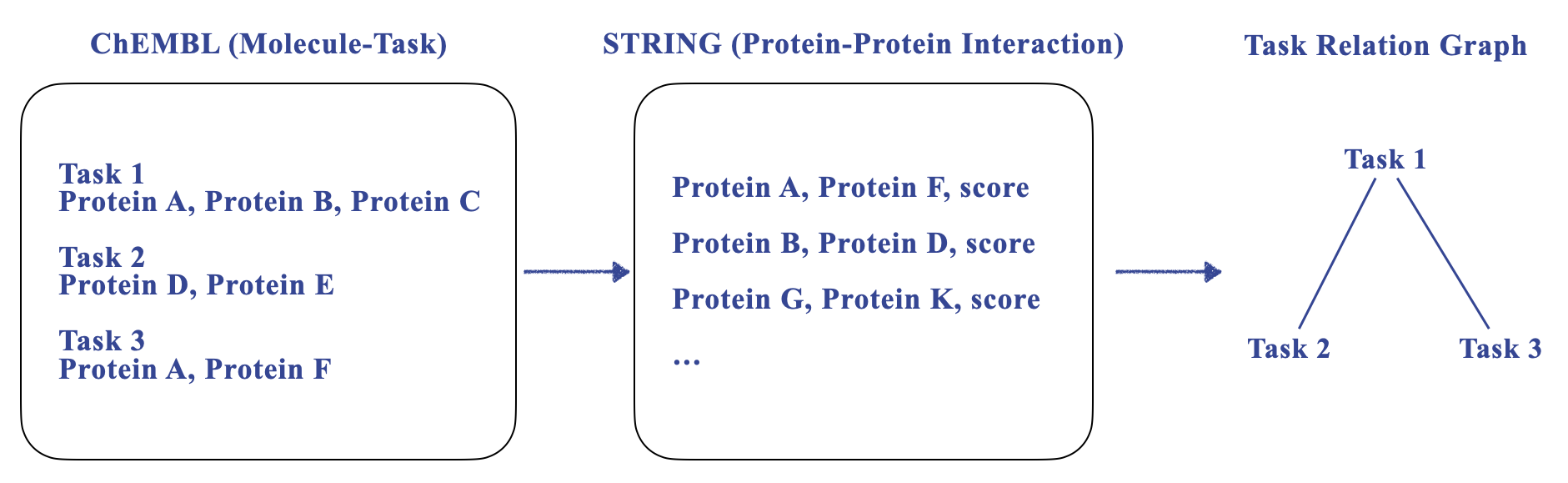 ChEMBL (Molecule-Task)

Task 1
Protein A, Protein B, Protein C

Task 2
Protein D, Protein E

Task 3
Protein A, Protein F

STRING (Protein-Protein Interaction)

Protein A, Protein F, score

Protein B, Protein D, score

Protein G, Protein K, score

...

Task Relation Graph

Task 1

Task 2

Task 3